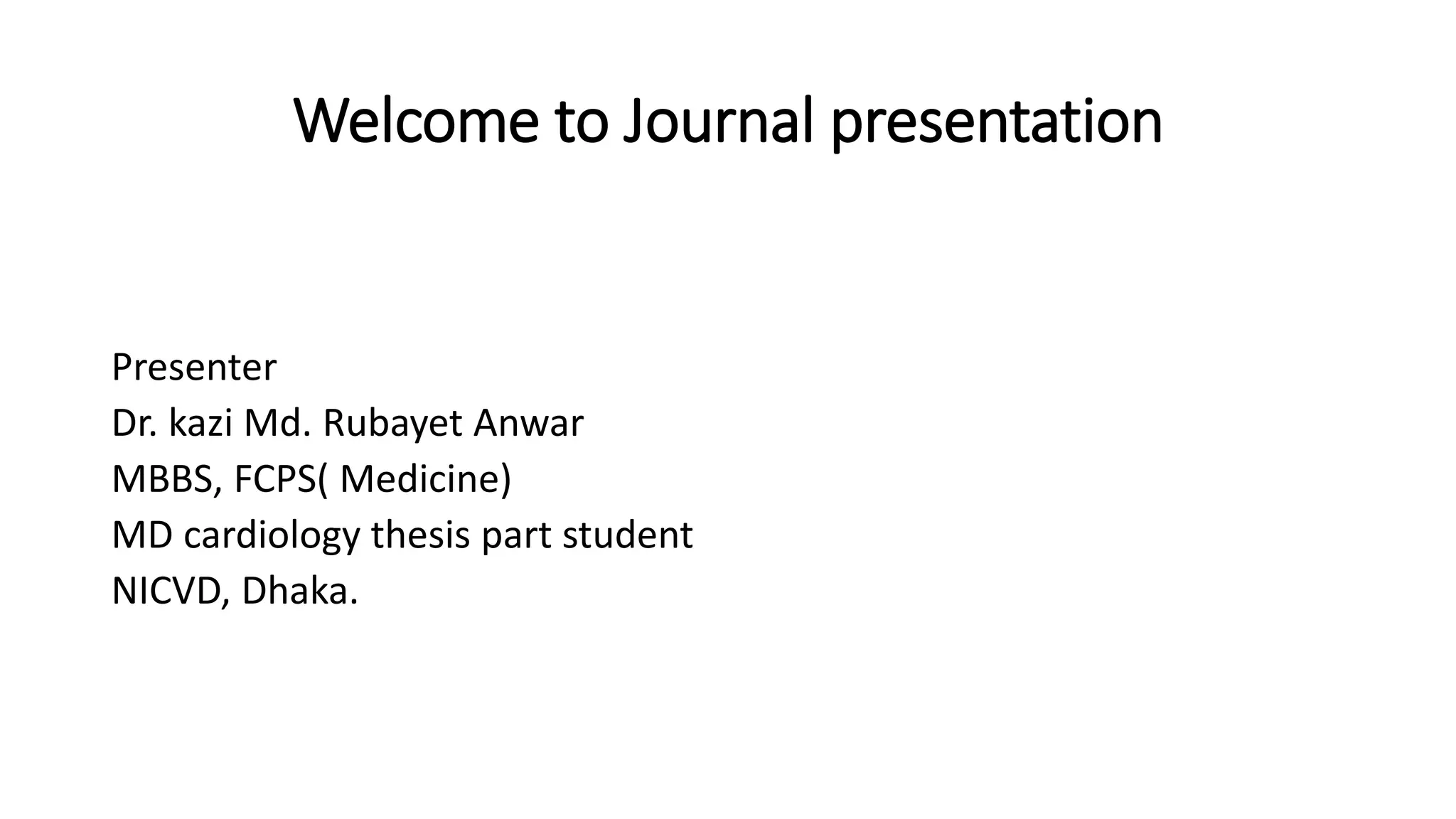 Welcome to Journal presentation

Presenter
Dr. kazi Md. Rubayet Anwar
MBBS, FCPS( Medicine)
MD cardiology thesis part student
NICVD, Dhaka.